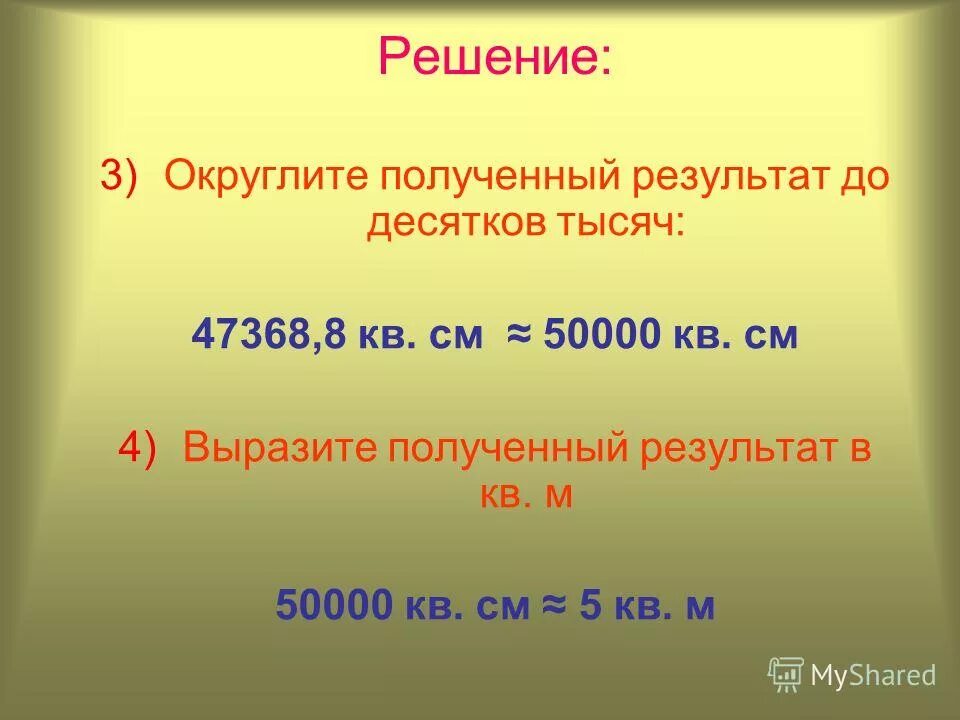 Решение:

3) Округлите полученный результат до десятков тысяч:

47368,8 кв. см ≈ 50000 кв. см

4) Выразите полученный результат в кв. м

50000 кв. см ≈ 5 кв. м

MyShared